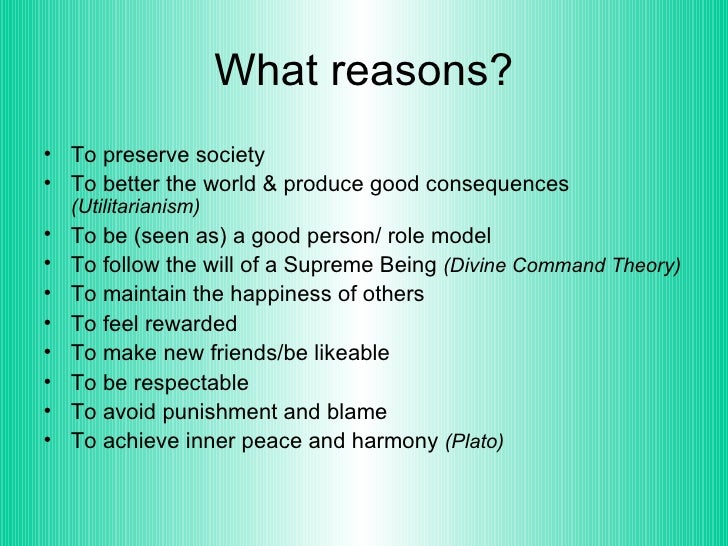 What reasons?

• To preserve society
• To better the world & produce good consequences (Utilitarianism)
• To be (seen as) a good person/ role model
• To follow the will of a Supreme Being (Divine Command Theory)
• To maintain the happiness of others
• To feel rewarded
• To make new friends/be likeable
• To be respectable
• To avoid punishment and blame
• To achieve inner peace and harmony (Plato)